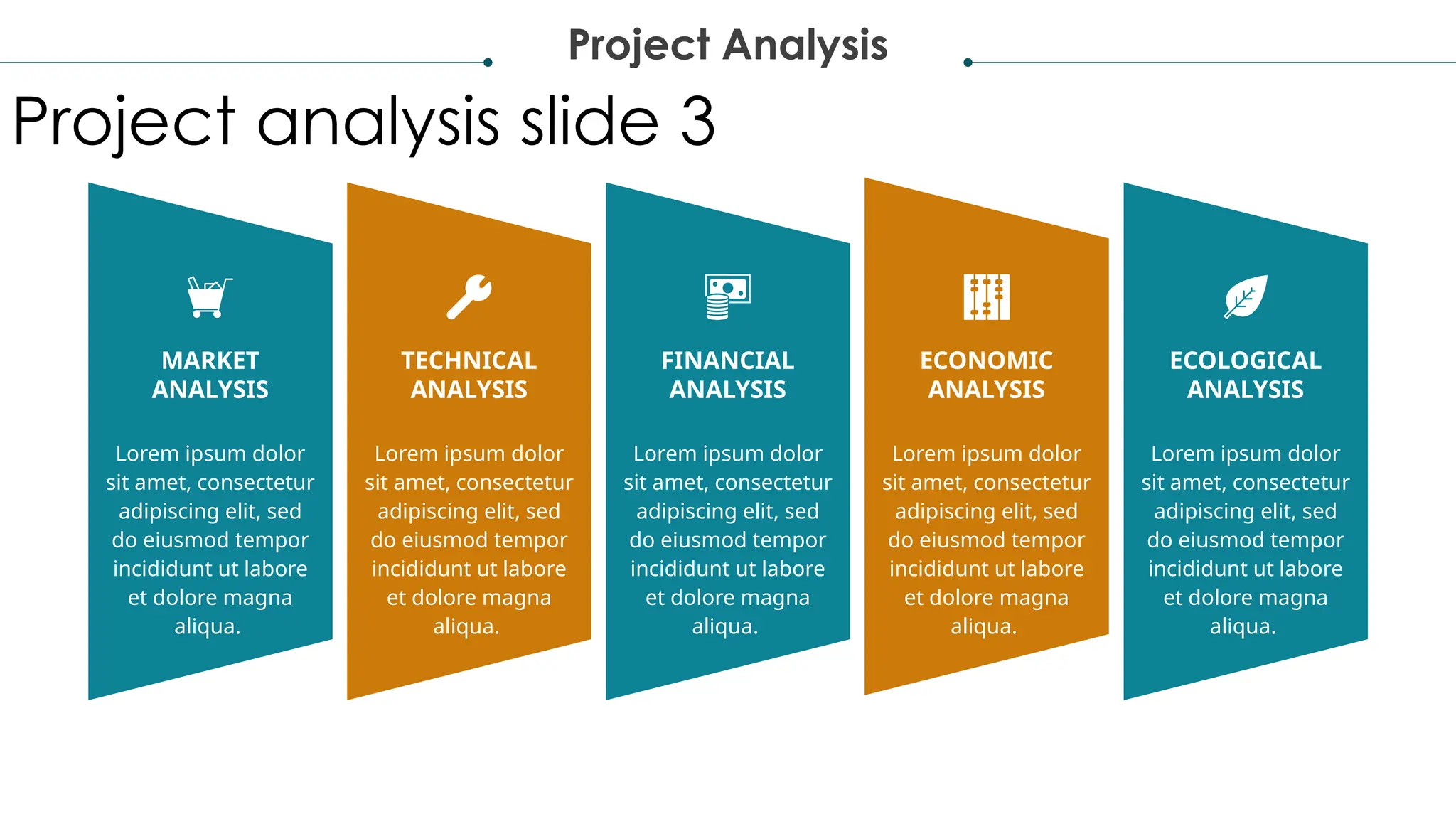 Project Analysis

Project analysis slide 3

MARKET ANALYSIS

Lorem ipsum dolor sit amet, consectetur adipiscing elit, sed do eiusmod tempor incididunt ut labore et dolore magna aliqua.

TECHNICAL ANALYSIS

Lorem ipsum dolor sit amet, consectetur adipiscing elit, sed do eiusmod tempor incididunt ut labore et dolore magna aliqua.

FINANCIAL ANALYSIS

Lorem ipsum dolor sit amet, consectetur adipiscing elit, sed do eiusmod tempor incididunt ut labore et dolore magna aliqua.

ECONOMIC ANALYSIS

Lorem ipsum dolor sit amet, consectetur adipiscing elit, sed do eiusmod tempor incididunt ut labore et dolore magna aliqua.

ECOLOGICAL ANALYSIS

Lorem ipsum dolor sit amet, consectetur adipiscing elit, sed do eiusmod tempor incididunt ut labore et dolore magna aliqua.